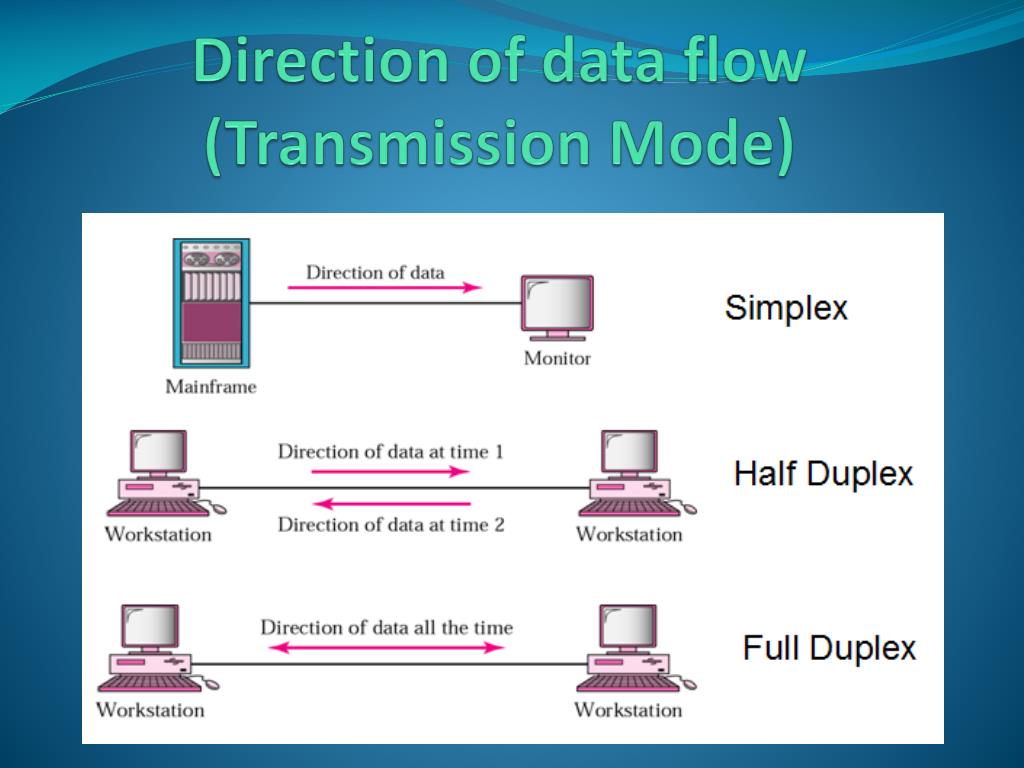 Direction of data flow (Transmission Mode)

Direction of data

Mainframe

Monitor

Simplex

Direction of data at time 1

Direction of data at time 2

Workstation

Workstation

Half Duplex

Direction of data all the time

Workstation

Workstation

Full Duplex